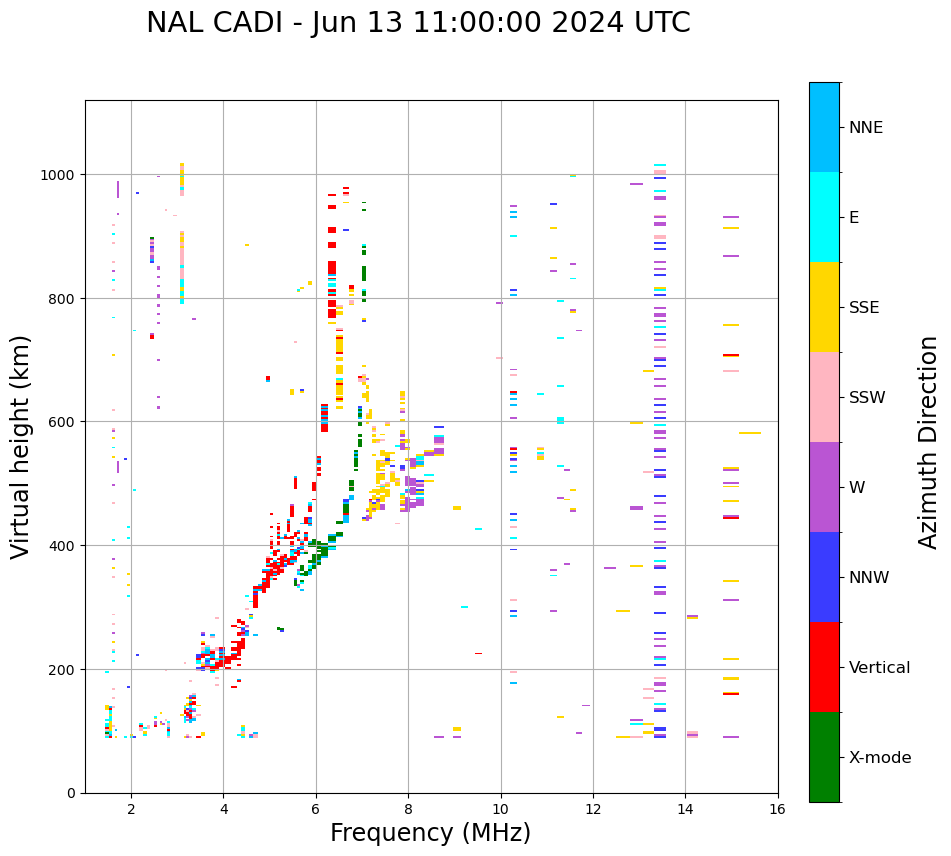 NAL CADI - Jun 13 11:00:00 2024 UTC

Virtual height (km)

1000
800
600
400
200
0

2
4
6
8
10
12
14
16

Frequency (MHz)

NNE
E
SSE
SSW
W
NNW
Vertical
X-mode

Azimuth Direction